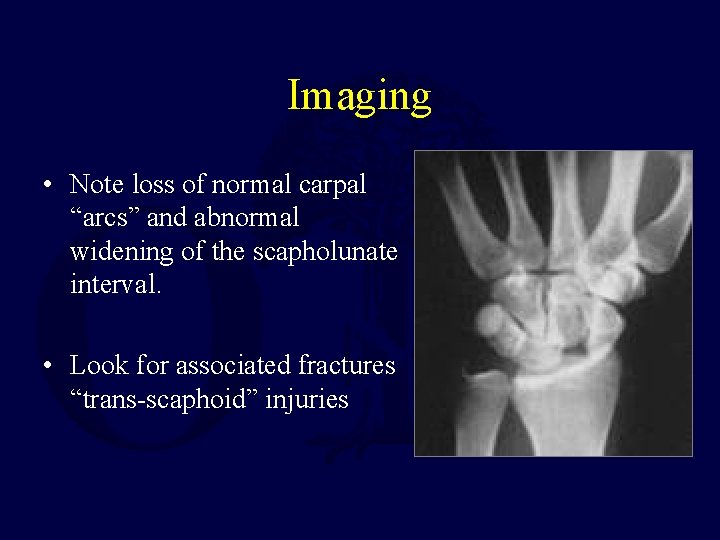 Imaging

• Note loss of normal carpal “arcs” and abnormal widening of the scapholunate interval.

• Look for associated fractures “trans-scaphoid” injuries